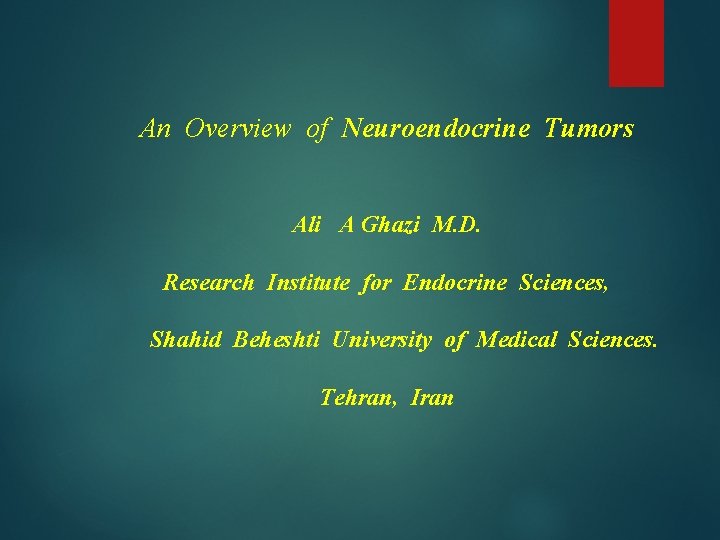 An Overview of Neuroendocrine Tumors

Ali A Ghazi M.D.

Research Institute for Endocrine Sciences,

Shahid Beheshti University of Medical Sciences.

Tehran, Iran